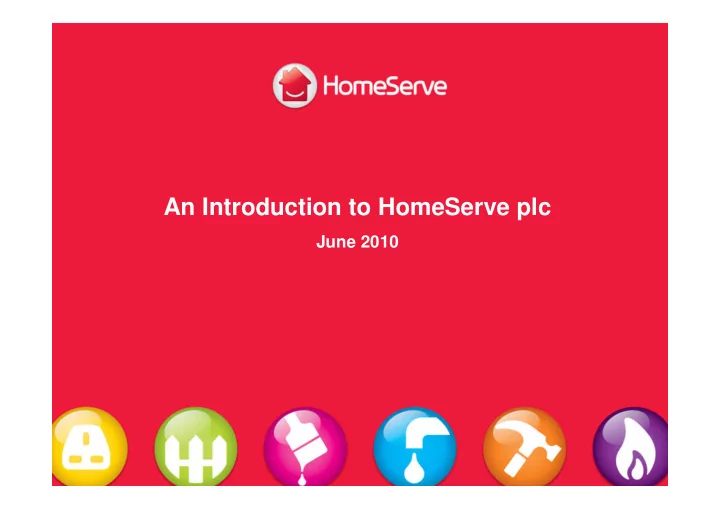 HomeServe

An Introduction to HomeServe plc

June 2010